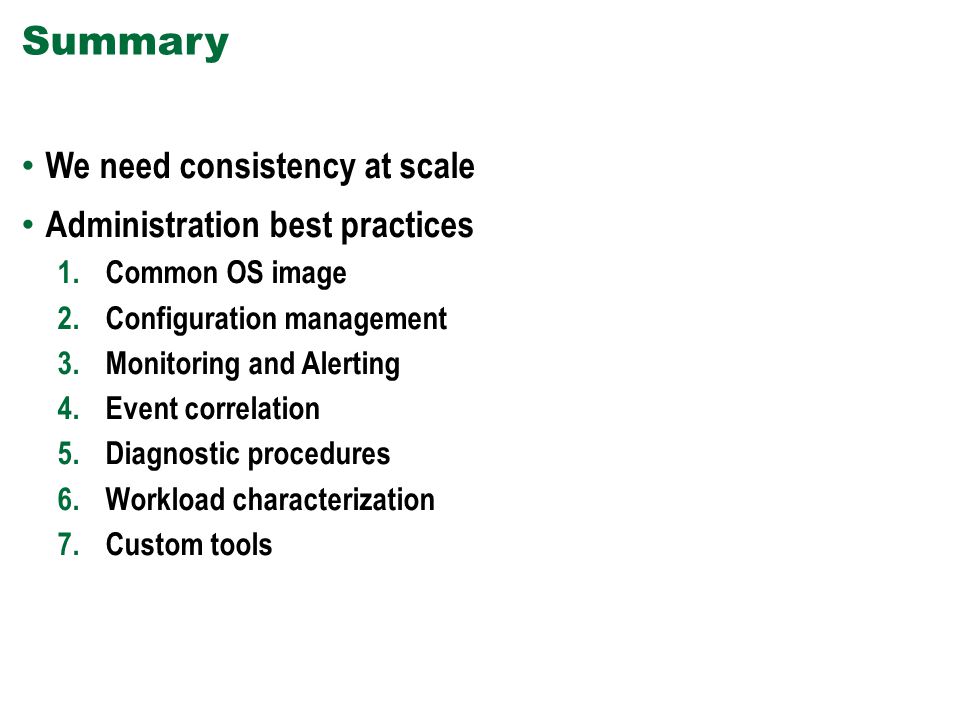 Summary

• We need consistency at scale
• Administration best practices
1. Common OS image
2. Configuration management
3. Monitoring and Alerting
4. Event correlation
5. Diagnostic procedures
6. Workload characterization
7. Custom tools